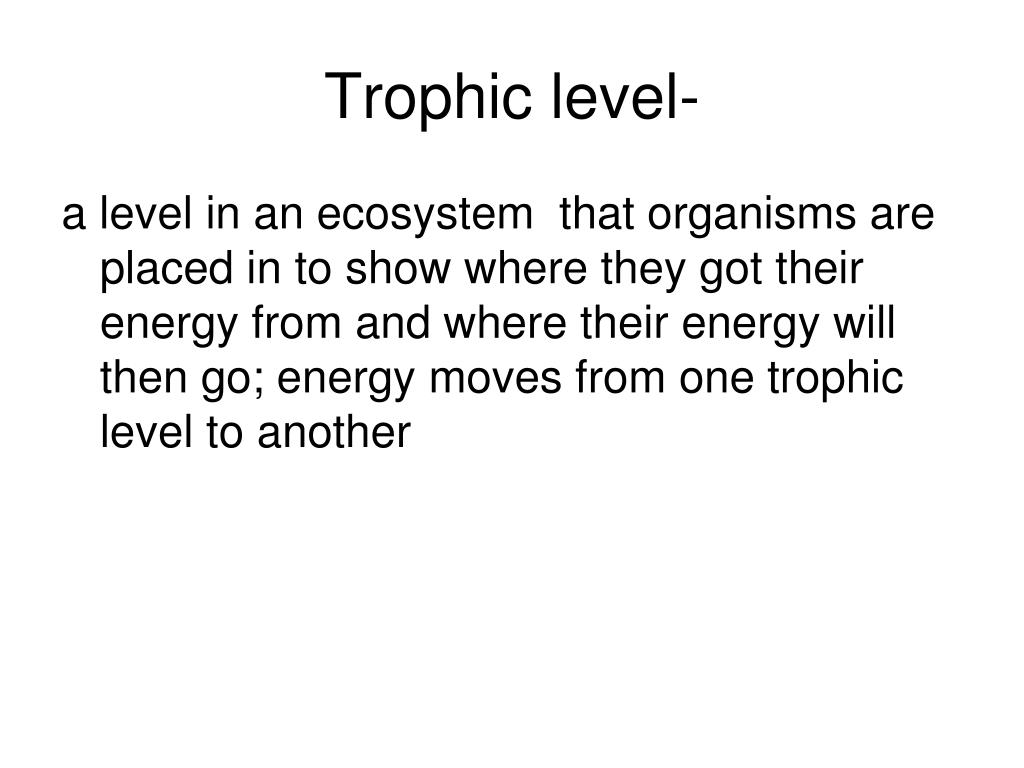 Trophic level-

a level in an ecosystem  that organisms are placed in to show where they got their energy from and where their energy will then go; energy moves from one trophic level to another